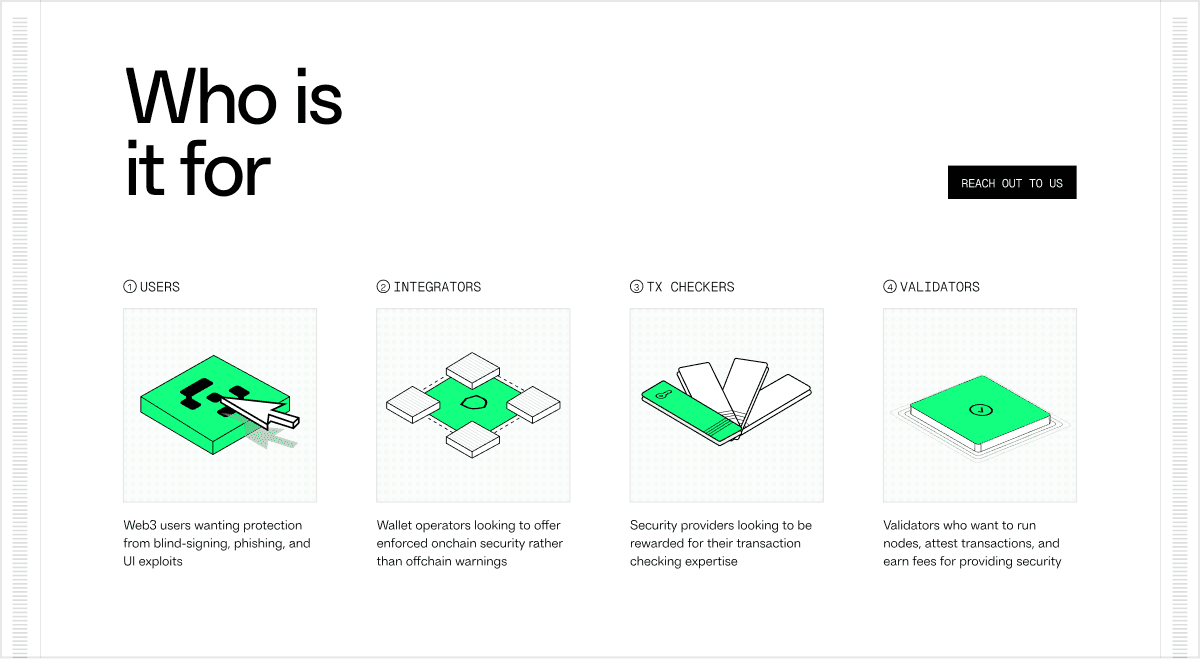 Who is it for

REACH OUT TO US

① USERS

Web3 users wanting protection from blind-signing, phishing, and UI exploits

② INTEGRATORS

Wallet operators looking to offer enforced onchain security rather than offchain warnings

③ TX CHECKERS

Security providers looking to be rewarded for their transaction checking expertise

④ VALIDATORS

Validators who want to run nodes, attest transactions, and earn fees for providing security